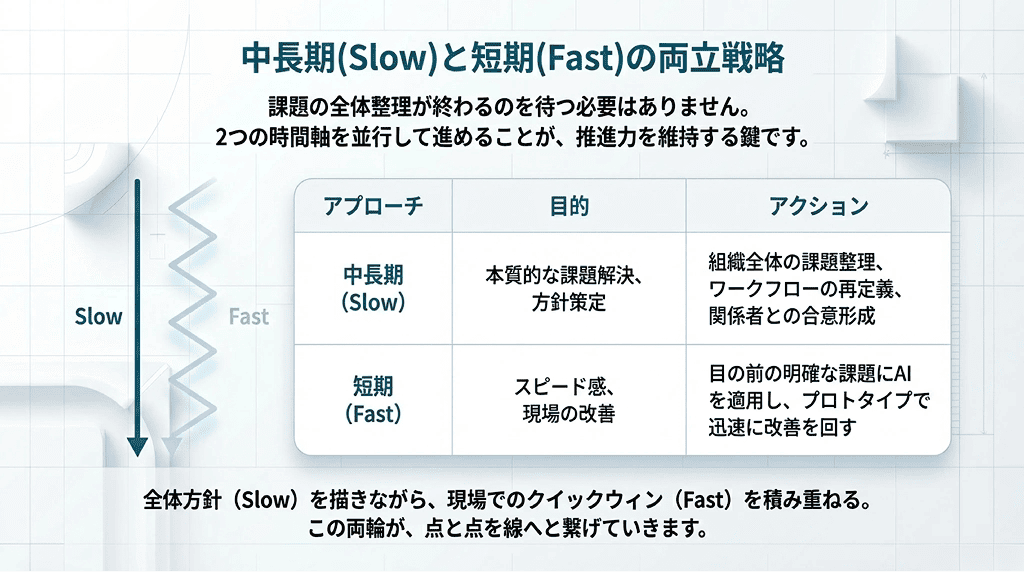 中長期(Slow)と短期(Fast)の両立戦略

課題の全体整理が終わるのを待つ必要はありません。
2つの時間軸を並行して進めることが、推進力を維持する鍵です。

Slow

Fast

| アプローチ | 目的 | アクション |
|---|---|---|
| 中長期（Slow） | 本質的な課題解決、方針策定 | 組織全体の課題整理、ワークフローの再定義、関係者との合意形成 |
| 短期（Fast） | スピード感、現場の改善 | 目の前の明確な課題にAIを適用し、プロトタイプで迅速に改善を回す |

全体方針（Slow）を描きながら、現場でのクイックウィン（Fast）を積み重ねる。
この両輪が、点と点を線へと繋げていきます。